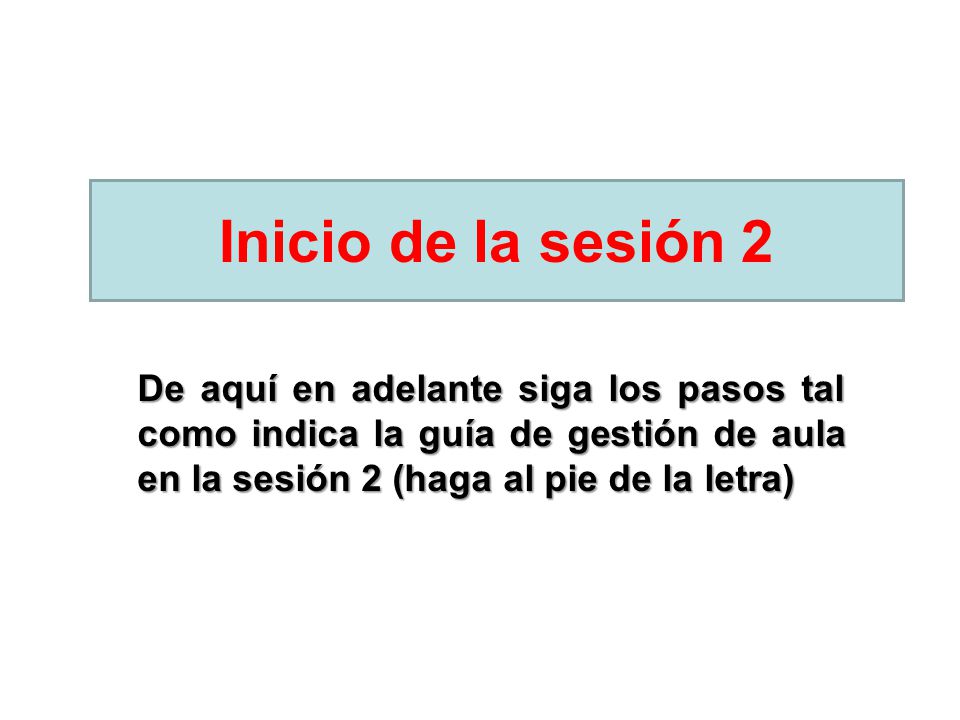 Inicio de la sesión 2

De aquí en adelante siga los pasos tal como indica la guía de gestión de aula en la sesión 2 (haga al pie de la letra)